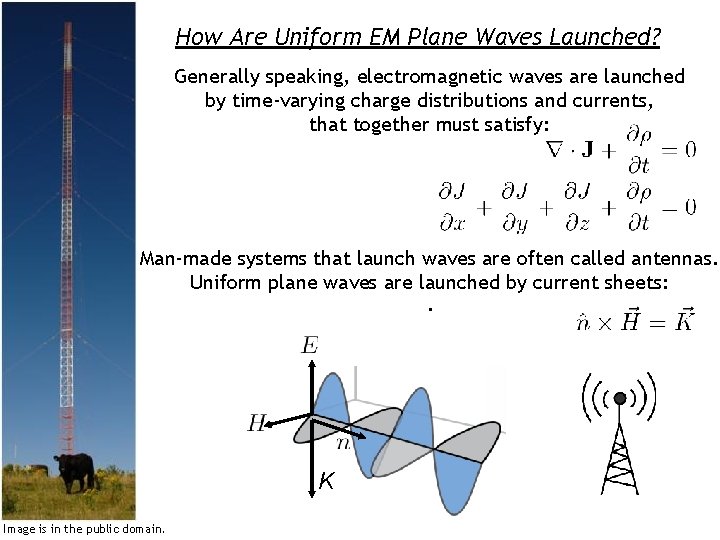 How Are Uniform EM Plane Waves Launched?

Generally speaking, electromagnetic waves are launched by time-varying charge distributions and currents, that together must satisfy:

$\nabla \cdot \mathbf{J} + \frac{\partial \rho}{\partial t} = 0$

$\frac{\partial J}{\partial x} + \frac{\partial J}{\partial y} + \frac{\partial J}{\partial z} + \frac{\partial \rho}{\partial t} - 0$

Man-made systems that launch waves are often called antennas.
Uniform plane waves are launched by current sheets:

$\hat{n} \times \vec{H} = \vec{K}$

$E$

$H$

$n$

$K$

Image is in the public domain.